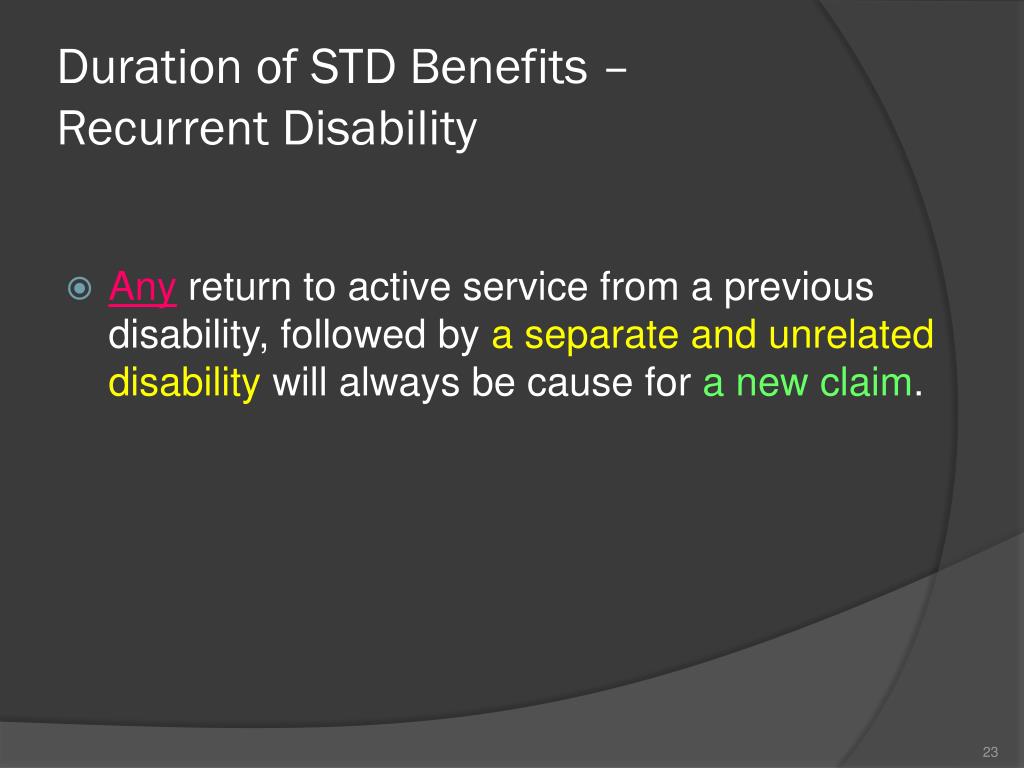 Duration of STD Benefits – Recurrent Disability

Any return to active service from a previous disability, followed by a separate and unrelated disability will always be cause for a new claim.

23